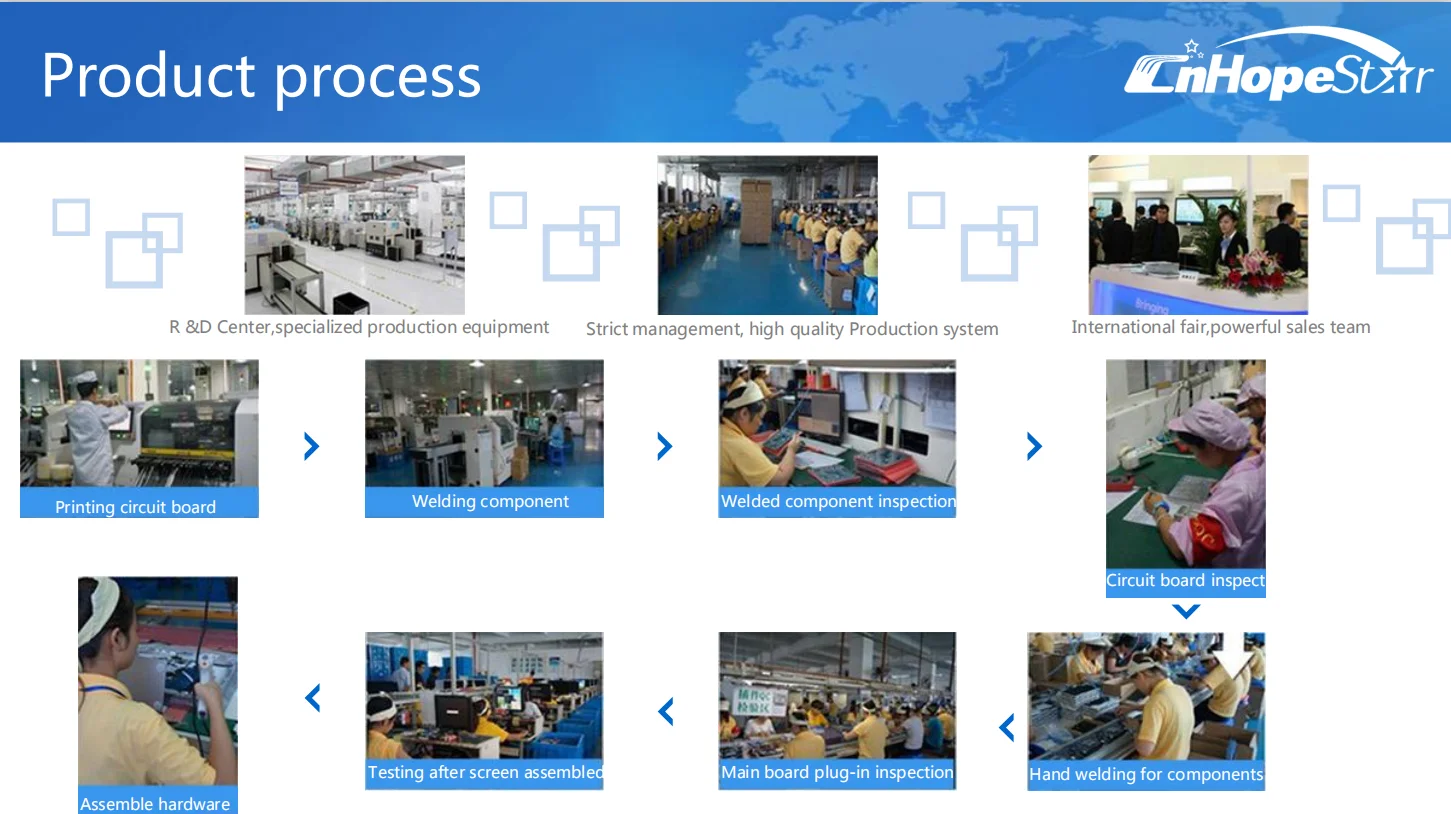 Product process

CnHopeStar

R &D Center,specialized production equipment

Strict management, high quality Production system

International fair,powerful sales team

Printing circuit board

Welding component

Welded component inspection

Circuit board inspect

Hand welding for components

Main board plug-in inspection

Testing after screen assembled

Assemble hardware